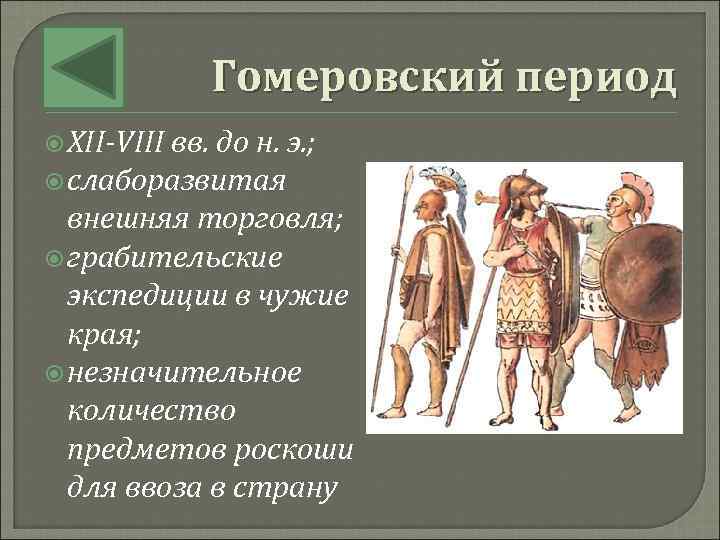 Гомеровский период

XII-VIII вв. до н. э.;

слаборазвитая внешняя торговля;

грабительские экспедиции в чужие края;

незначительное количество предметов роскоши для ввоза в страну